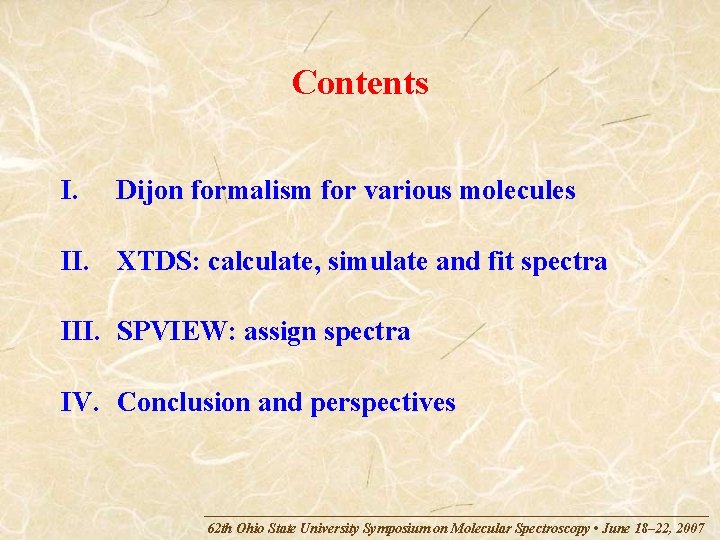 Contents

I. Dijon formalism for various molecules

II. XTDS: calculate, simulate and fit spectra

III. SPVIEW: assign spectra

IV. Conclusion and perspectives

62th Ohio State University Symposium on Molecular Spectroscopy • June 18–22, 2007